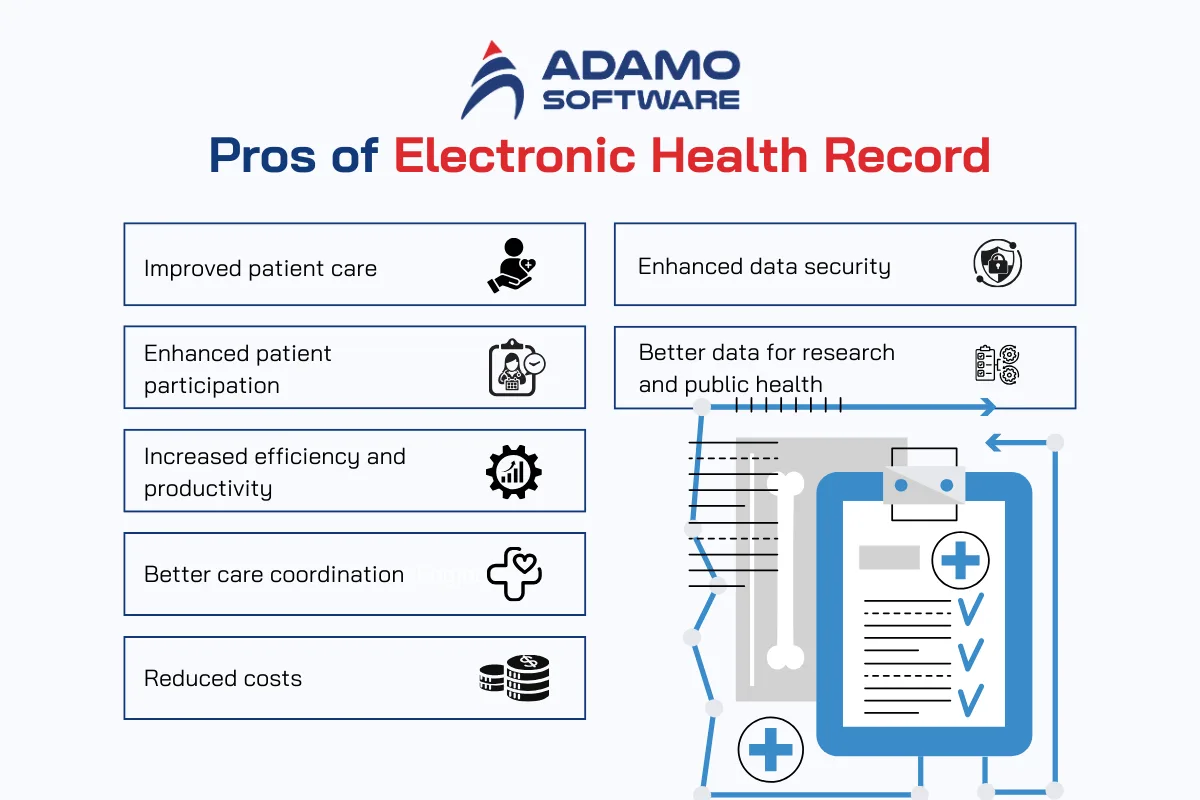 ADAMO SOFTWARE

Pros of Electronic Health Record

Improved patient care

Enhanced patient participation

Increased efficiency and productivity

Better care coordination

Reduced costs

Enhanced data security

Better data for research and public health